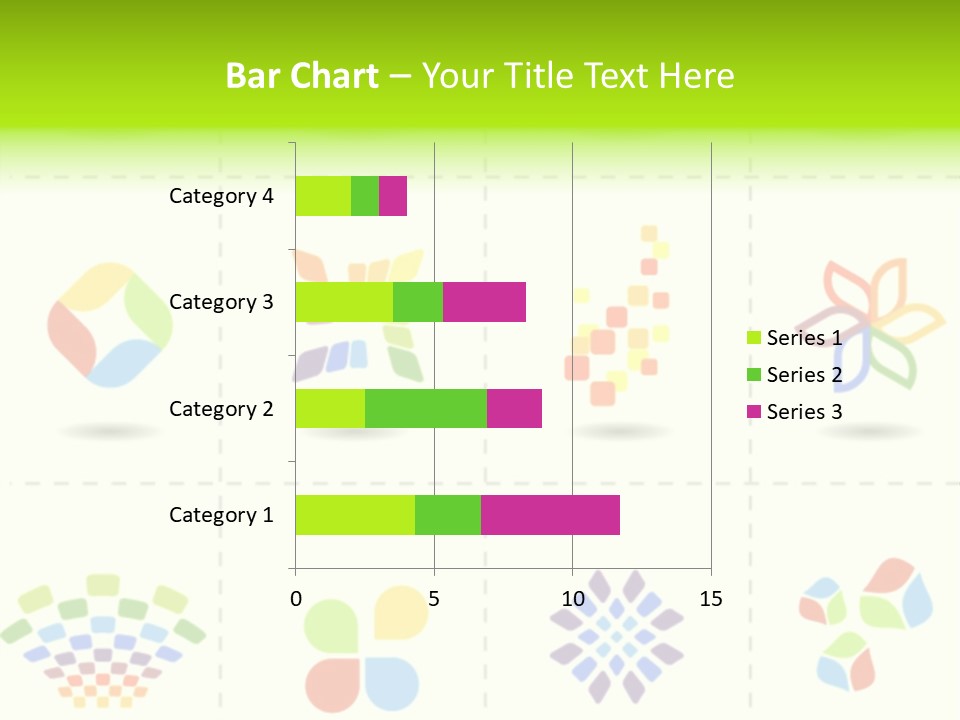 Bar Chart – Your Title Text Here

Category 4
Category 3
Category 2
Category 1

0
5
10
15

Series 1
Series 2
Series 3